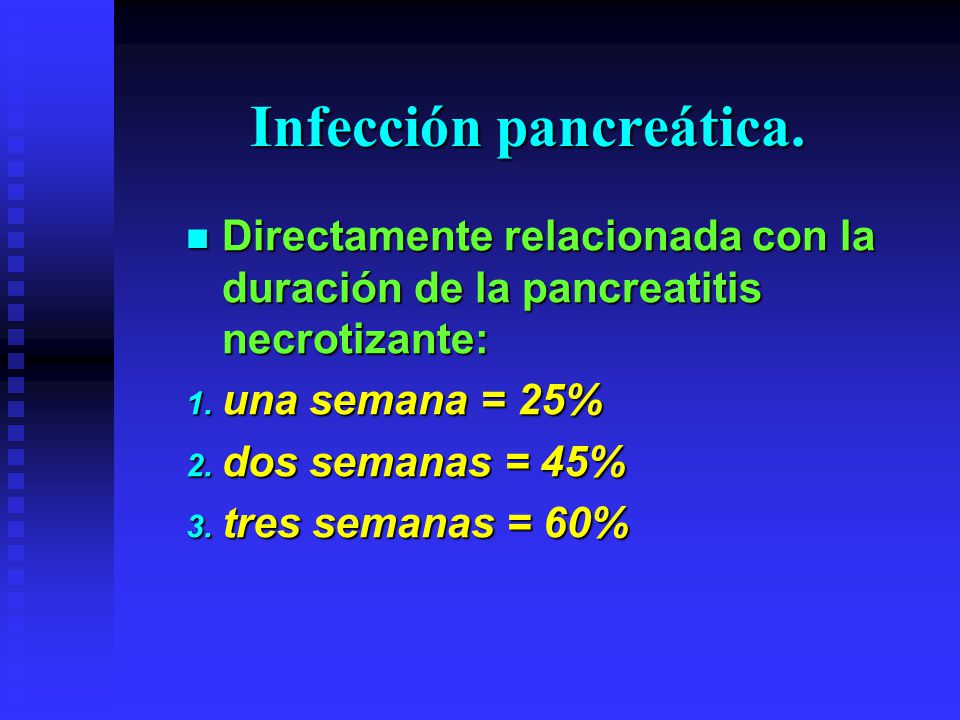 Infección pancreática.

Directamente relacionada con la duración de la pancreatitis necrotizante:

1. una semana = 25%
2. dos semanas = 45%
3. tres semanas = 60%